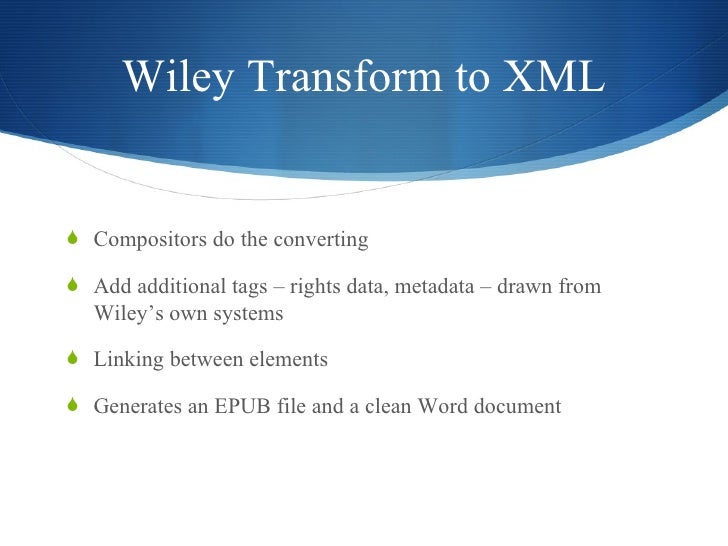 Wiley Transform to XML

Compositors do the converting

Add additional tags – rights data, metadata – drawn from Wiley’s own systems

Linking between elements

Generates an EPUB file and a clean Word document